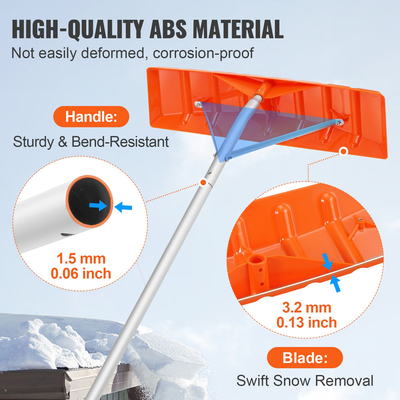 HIGH-QUALITY ABS MATERIAL
Not easily deformed, corrosion-proof

Handle:
Sturdy & Bend-Resistant

1.5 mm
0.06 inch

3.2 mm
0.13 inch

Blade:
Swift Snow Removal